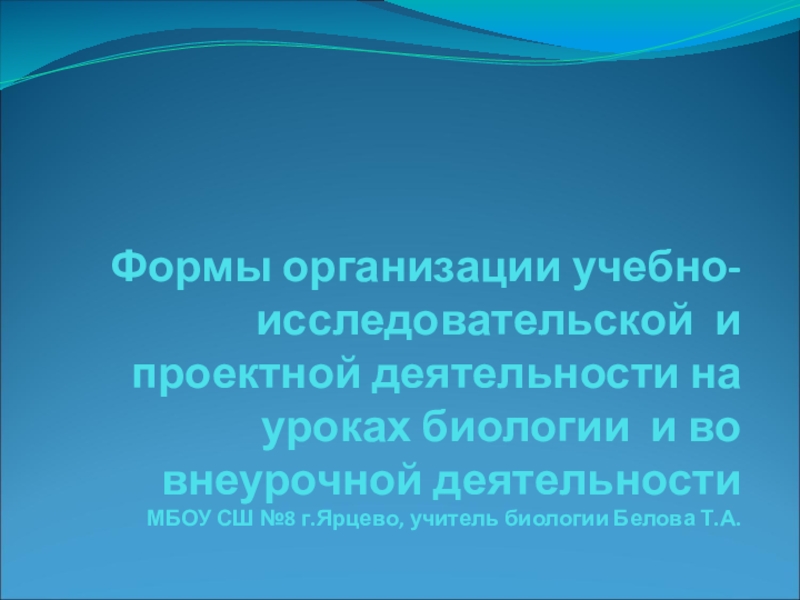 Формы организации учебно-исследовательской и проектной деятельности на уроках биологии и во внеурочной деятельности
МБОУ СШ №8 г.Ярцево, учитель биологии Белова Т.А.